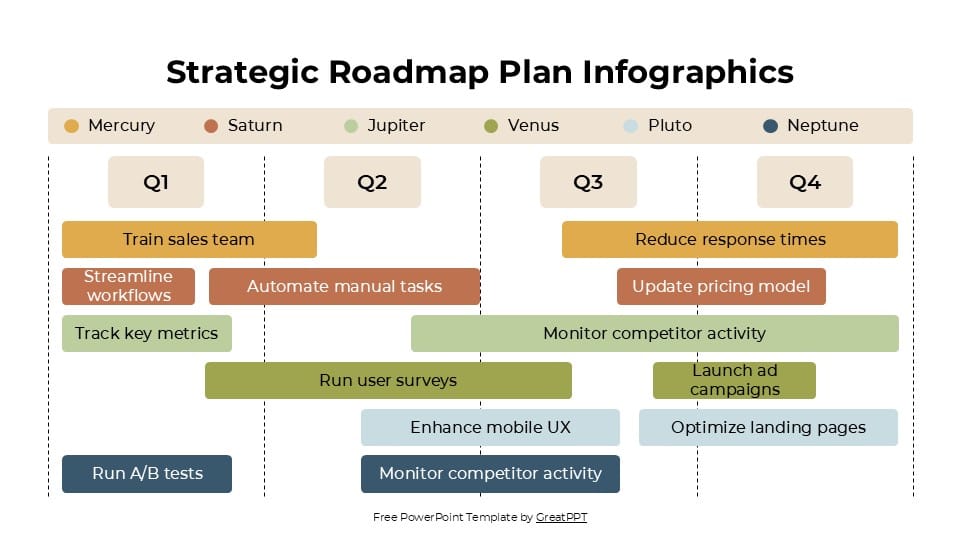 Strategic Roadmap Plan Infographics

Mercury Saturn Jupiter Venus Pluto Neptune

Q1 Q2 Q3 Q4

Train sales team

Reduce response times

Streamline workflows

Automate manual tasks

Update pricing model

Track key metrics

Monitor competitor activity

Run user surveys

Launch ad campaigns

Enhance mobile UX

Optimize landing pages

Run A/B tests

Monitor competitor activity

Free PowerPoint Template by GreatPPT